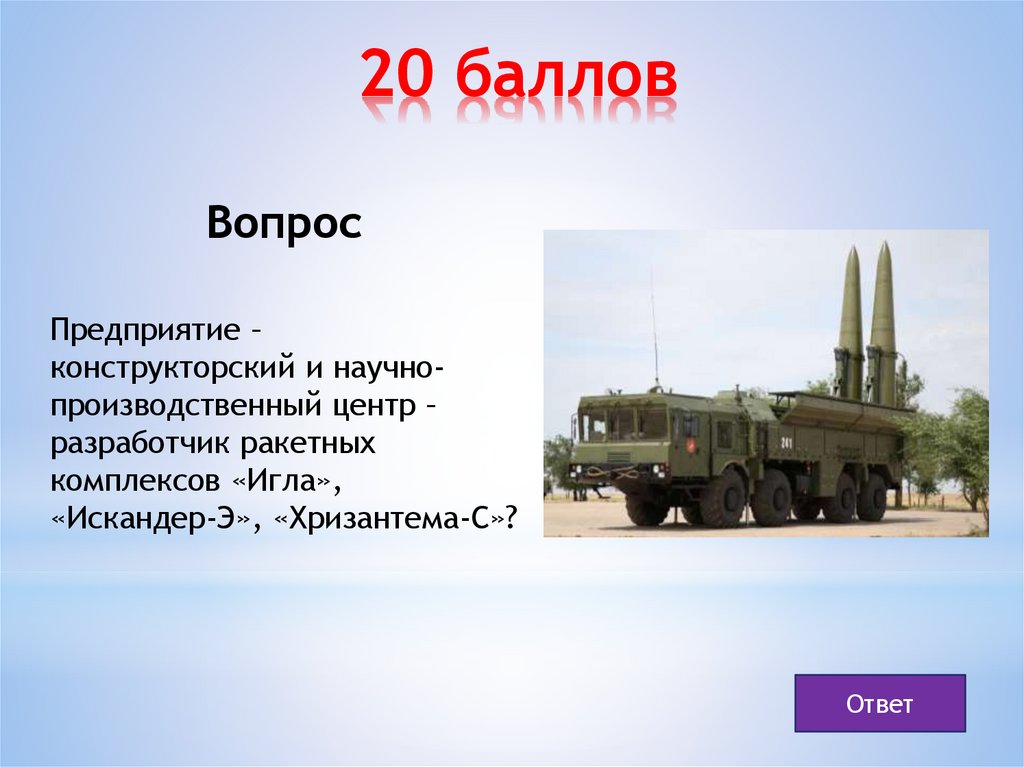 20 баллов

Вопрос

Предприятие – конструкторский и научно-производственный центр – разработчик ракетных комплексов «Игла», «Искандер-Э», «Хризантема-С»?

241

Ответ